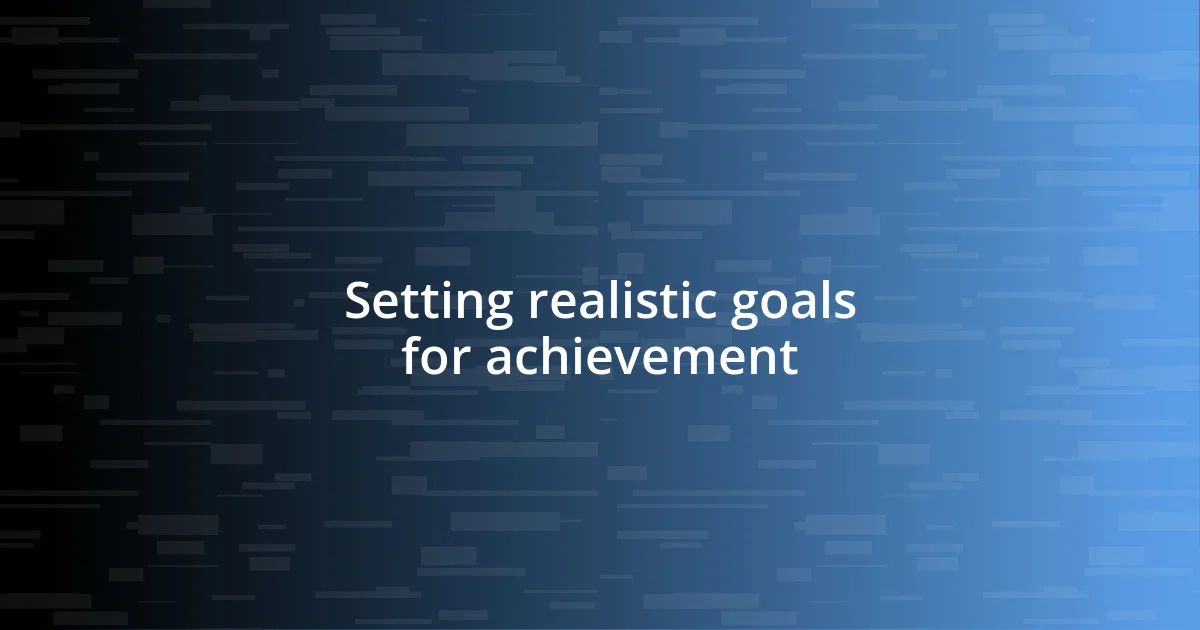 Setting realistic goals for achievement